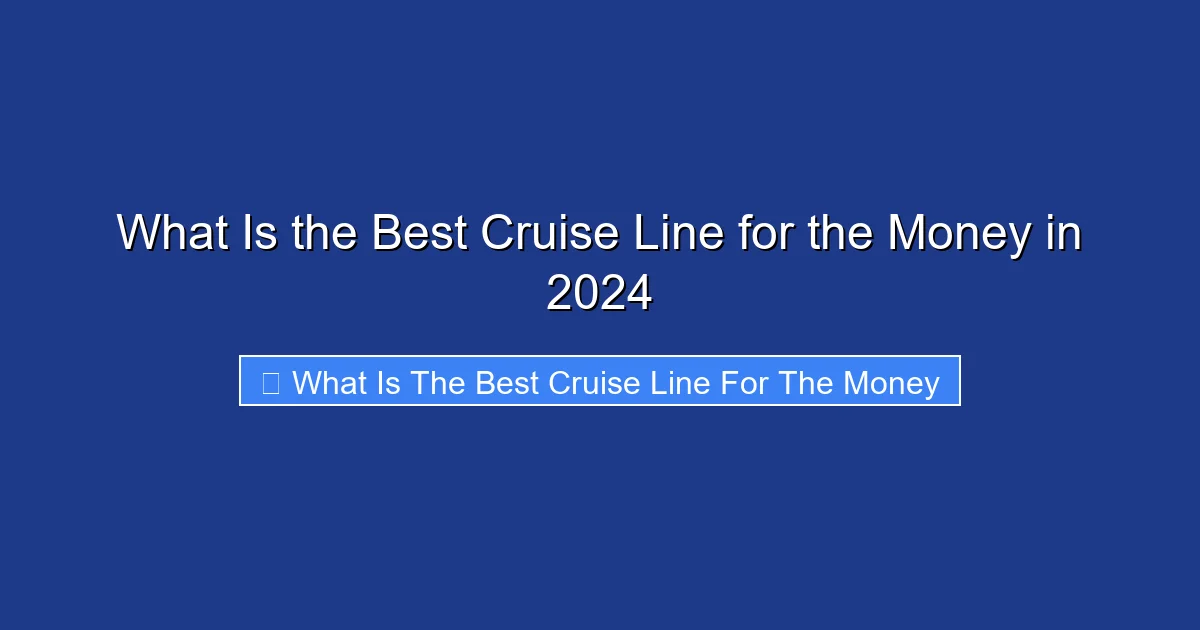 What Is the Best Cruise Line for the Money in 2024

What Is The Best Cruise Line For The Money